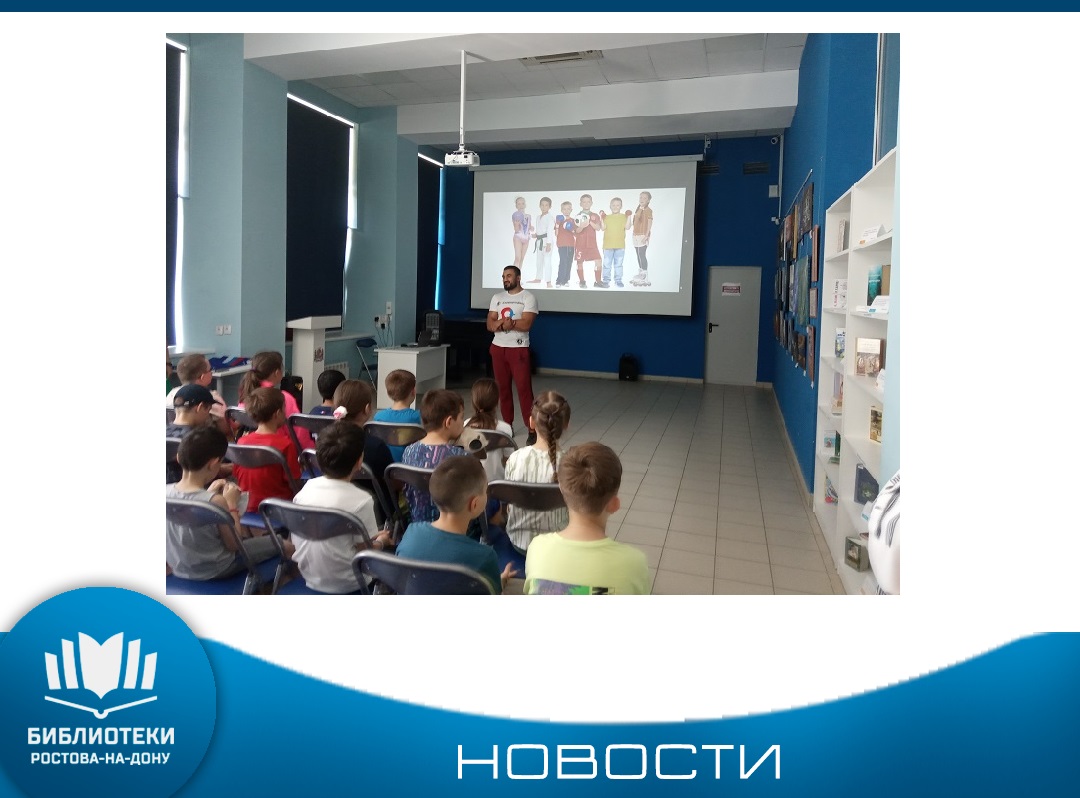 БИБЛИОТЕКИ
РОСТОВА-НА-ДОНУ

НОВОСТИ